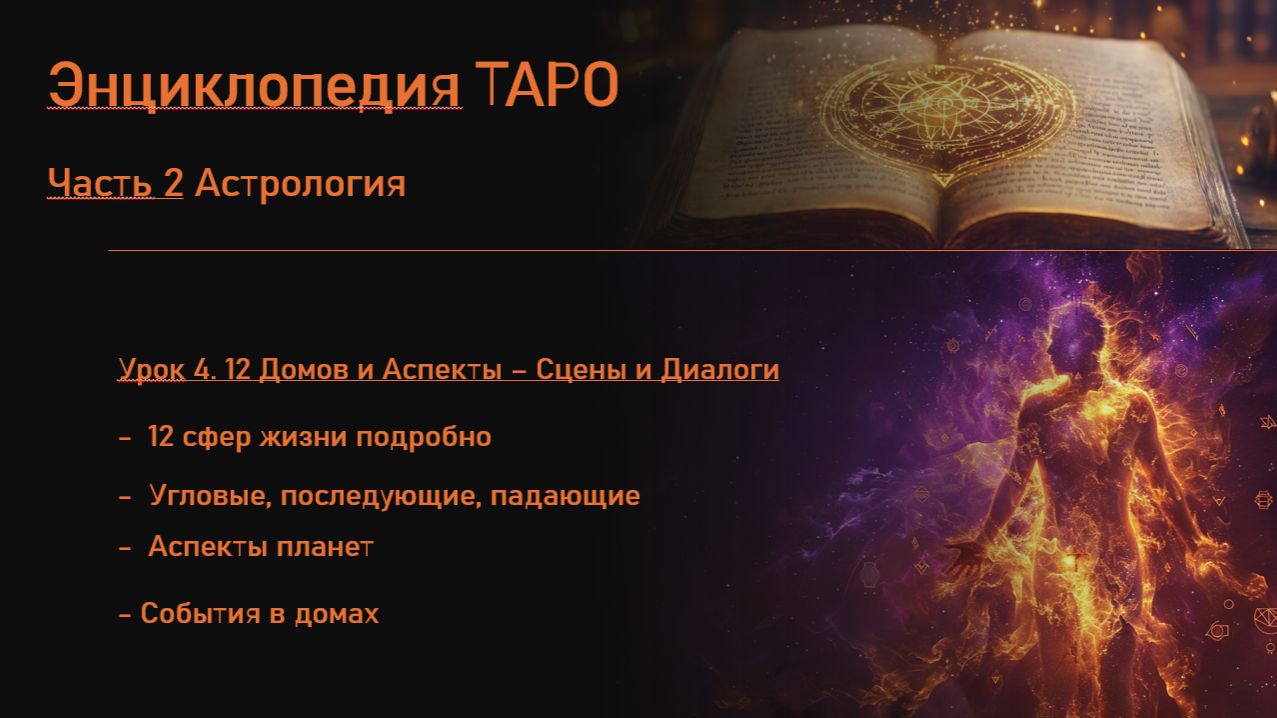 Энциклопедия ТАРО

Часть 2 Астрология

Урок 4. 12 Домов и Аспекты – Сцены и Диалоги

– 12 сфер жизни подробно

– Угловые, последующие, падающие

– Аспекты планет

– События в домах